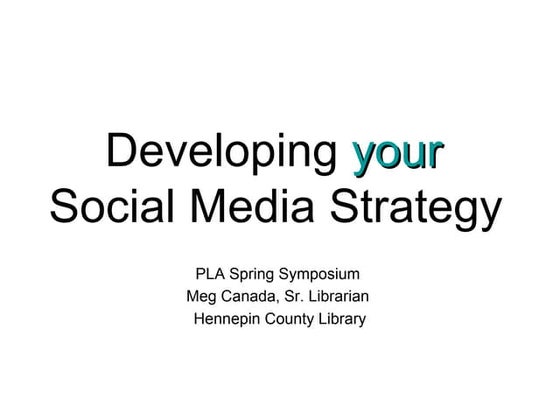 Developing your Social Media Strategy

PLA Spring Symposium
Meg Canada, Sr. Librarian
Hennepin County Library